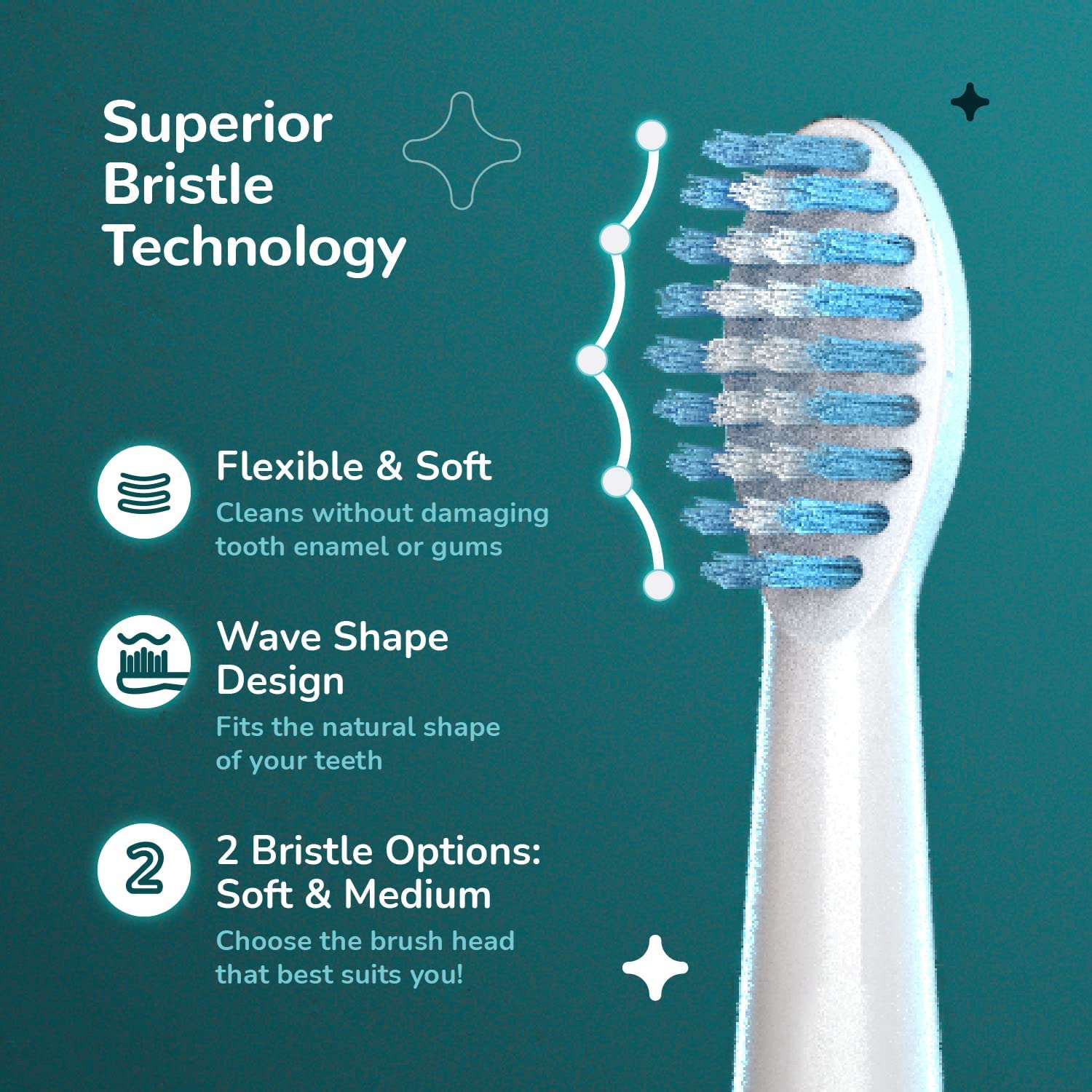 Superior Bristle Technology

Flexible & Soft
Cleans without damaging tooth enamel or gums

Wave Shape Design
Fits the natural shape of your teeth

2

2 Bristle Options: Soft & Medium
Choose the brush head that best suits you!